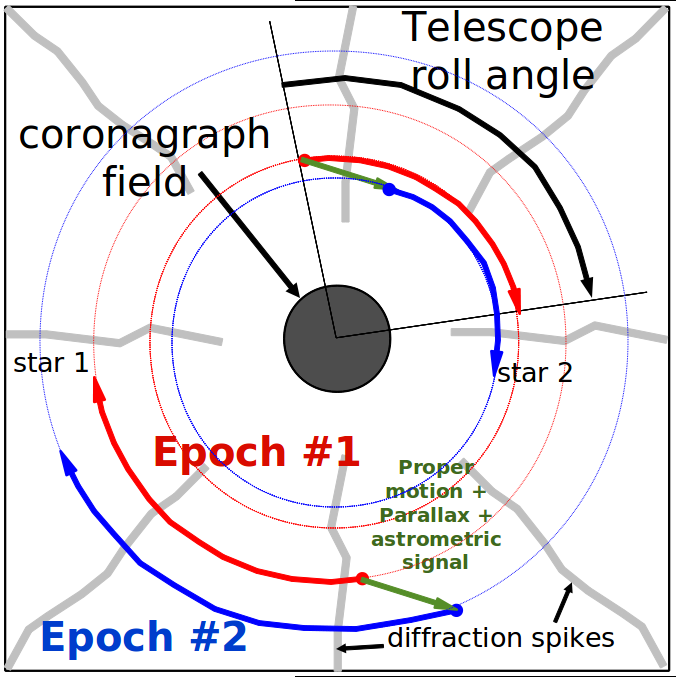 Telescope roll angle

coronagraph field

star 1

star 2

Epoch #1

Proper motion + Parallax + astrometric signal

Epoch #2

diffraction spikes